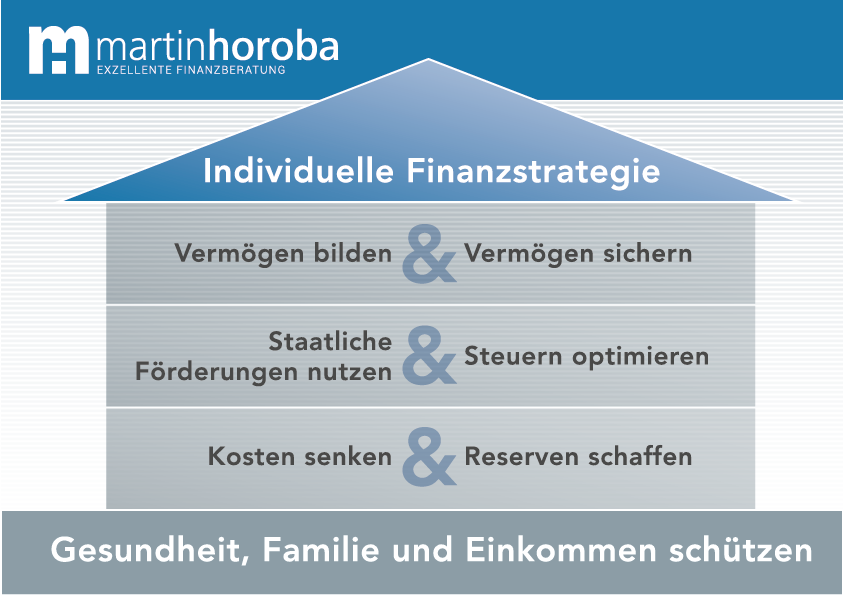 martinhoroba
EXZELLENTE FINANZBERATUNG

Individuelle Finanzstrategie

Vermögen bilden & Vermögen sichern

Staatliche Förderungen nutzen & Steuern optimieren

Kosten senken & Reserven schaffen

Gesundheit, Familie und Einkommen schützen